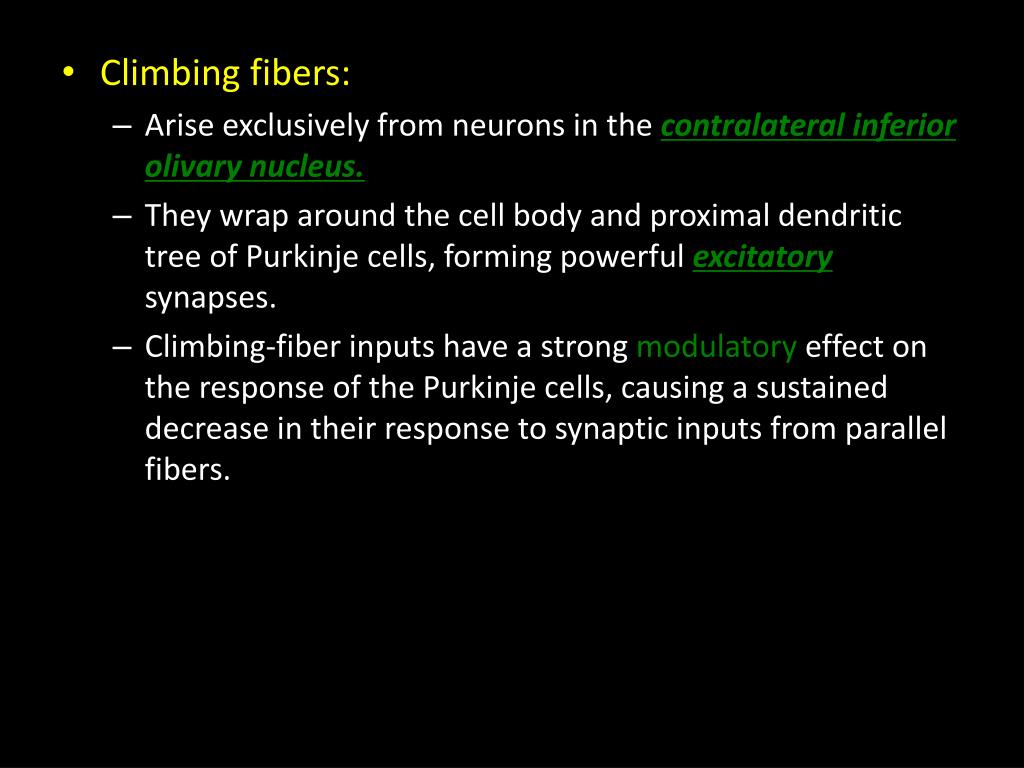 • Climbing fibers:
– Arise exclusively from neurons in the contralateral inferior olivary nucleus.
– They wrap around the cell body and proximal dendritic tree of Purkinje cells, forming powerful excitatory synapses.
– Climbing-fiber inputs have a strong modulatory effect on the response of the Purkinje cells, causing a sustained decrease in their response to synaptic inputs from parallel fibers.